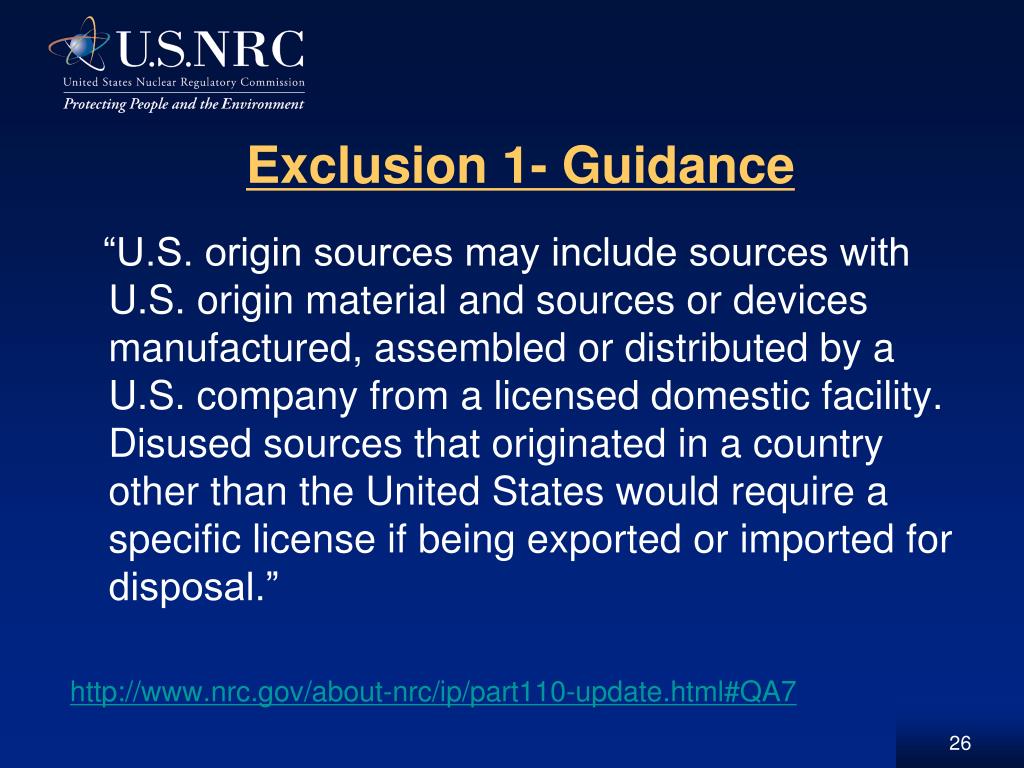 U.S.NRC
United States Nuclear Regulatory Commission
Protecting People and the Environment

Exclusion 1- Guidance

“U.S. origin sources may include sources with U.S. origin material and sources or devices manufactured, assembled or distributed by a U.S. company from a licensed domestic facility. Disused sources that originated in a country other than the United States would require a specific license if being exported or imported for disposal.”

http://www.nrc.gov/about-nrc/ip/part110-update.html#QA7

26